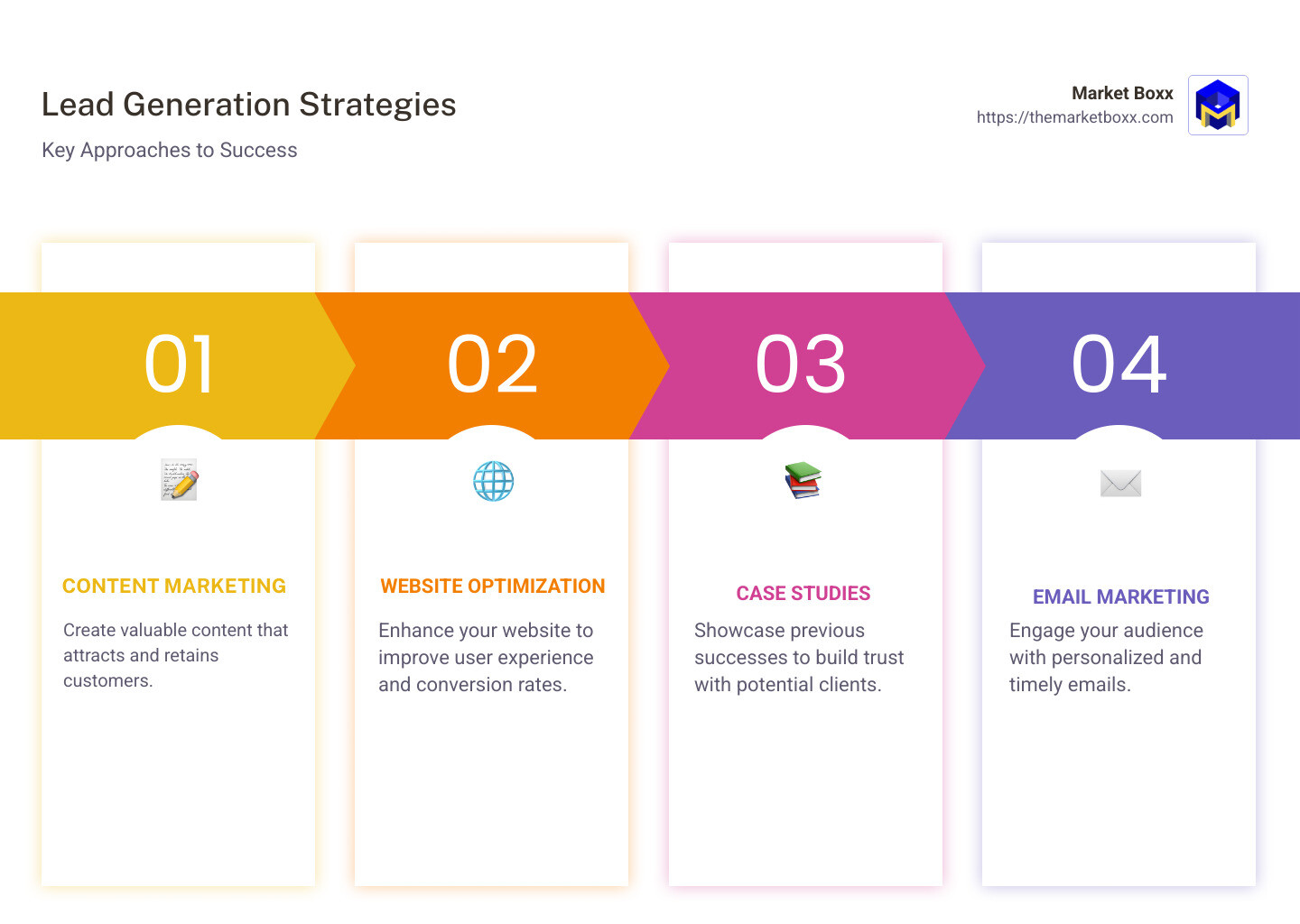 Lead Generation Strategies

Key Approaches to Success

Market Boxx
https://themarketboxx.com

01

CONTENT MARKETING

Create valuable content that attracts and retains customers.

02

WEBSITE OPTIMIZATION

Enhance your website to improve user experience and conversion rates.

03

CASE STUDIES

Showcase previous successes to build trust with potential clients.

04

EMAIL MARKETING

Engage your audience with personalized and timely emails.